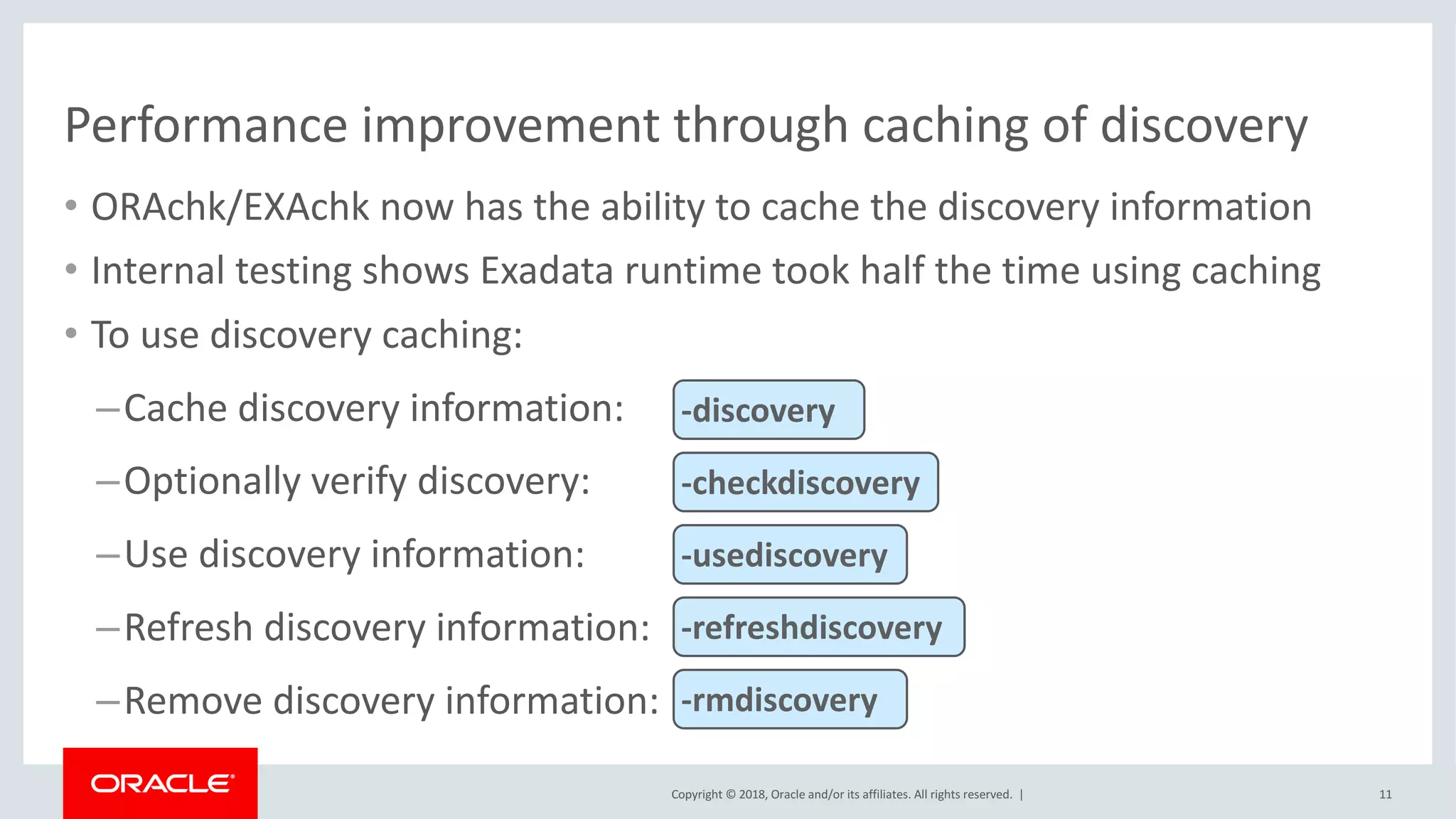 Performance improvement through caching of discovery

• ORAchk/EXAchk now has the ability to cache the discovery information

• Internal testing shows Exadata runtime took half the time using caching

• To use discovery caching:

– Cache discovery information: -discovery

– Optionally verify discovery: -checkdiscovery

– Use discovery information: -usediscovery

– Refresh discovery information: -refreshdiscovery

– Remove discovery information: -rmdiscovery

ORACLE

Copyright © 2018, Oracle and/or its affiliates. All rights reserved. |

11